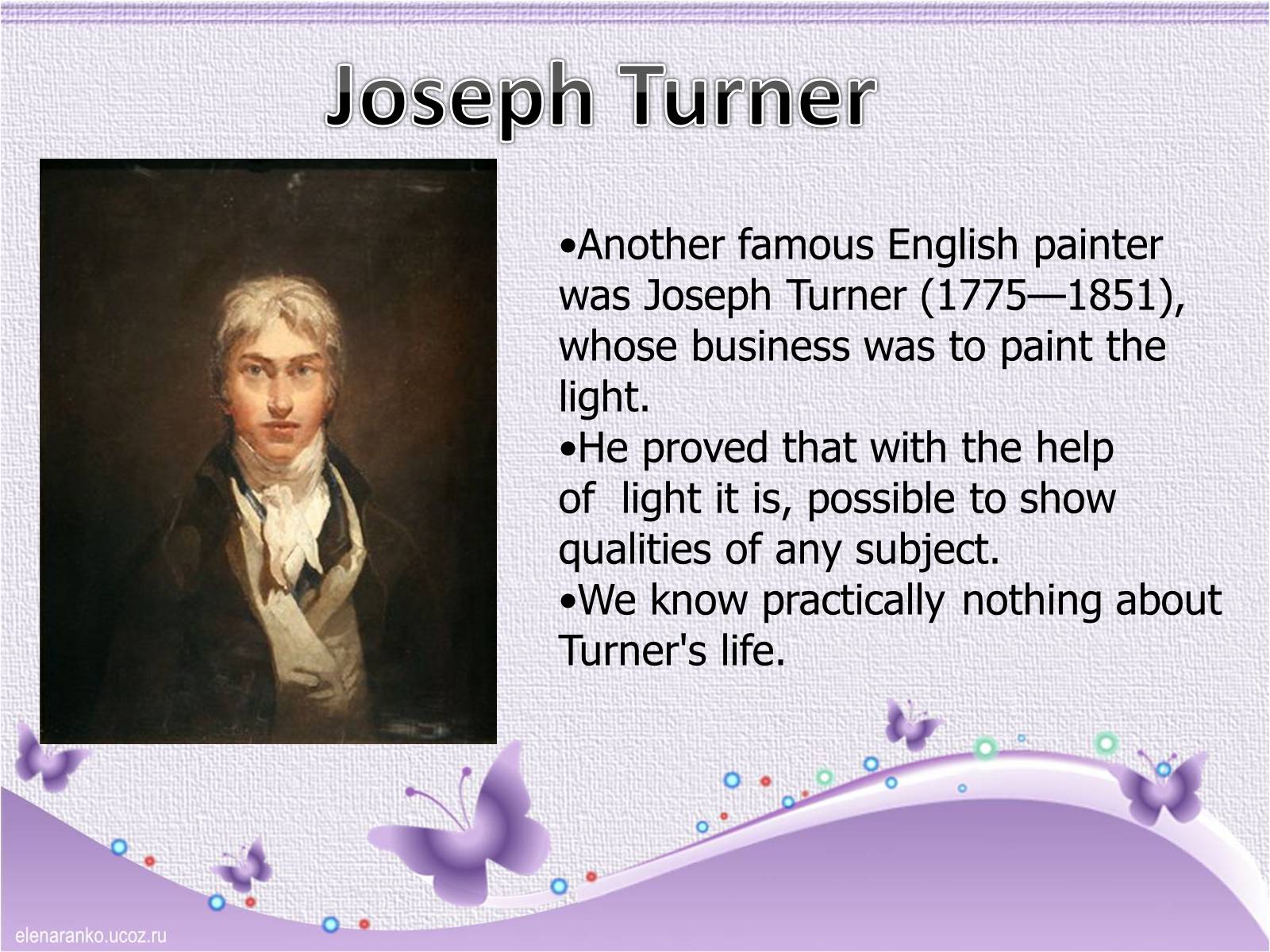 Joseph Turner

•Another famous English painter was Joseph Turner (1775—1851), whose business was to paint the light.
•He proved that with the help of  light it is, possible to show qualities of any subject.
•We know practically nothing about Turner's life.

elenaranko.ucoz.ru